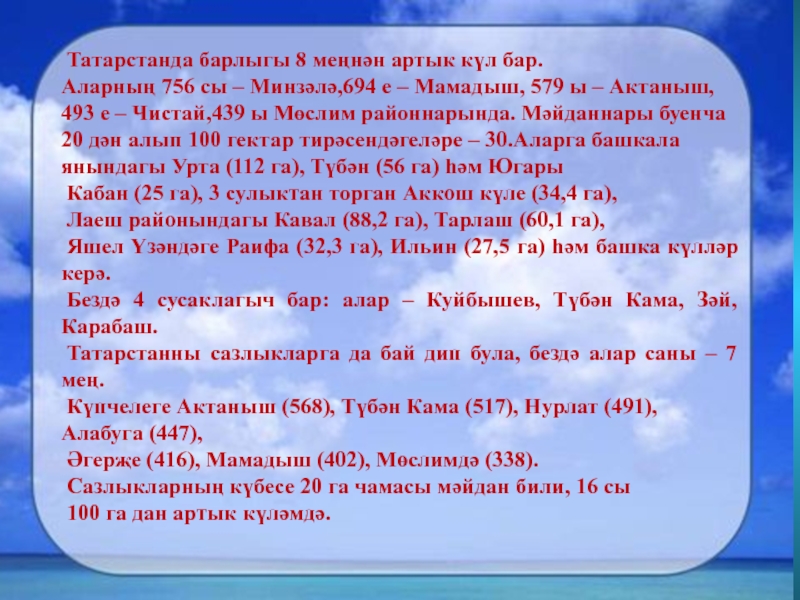 Татарстанда барлыгы 8 меңнән артык күл бар. Аларның 756 сы – Минзәлә,694 е – Мамадыш, 579 ы – Актаныш, 493 е – Чистай,439 ы Мөслим районнарында. Мәйданнары буенча 20 дән алып 100 гектар тирәсендәгеләре – 30.Аларга башкала янындагы Урта (112 га), Түбән (56 га) һәм Югары Кабан (25 га), 3 сулыктан торган Аккош күле (34,4 га), Лаеш районындагы Кавал (88,2 га), Тарлаш (60,1 га), Яшел Үзәндәге Раифа (32,3 га), Ильин (27,5 га) һәм башка күлләр керә.

Бездә 4 сусаклагыч бар: алар – Куйбышев, Түбән Кама, Зәй, Карабаш.

Татарстанны сазлыкларга да бай дип була, бездә алар саны – 7 мең.

Күпчелеге Актаныш (568), Түбән Кама (517), Нурлат (491), Алабуга (447), Әгерҗе (416), Мамадыш (402), Мөслимдә (338).

Сазлыкларның күбесе 20 га чамасы мәйдан били, 16 сы 100 га дан артык күләмдә.